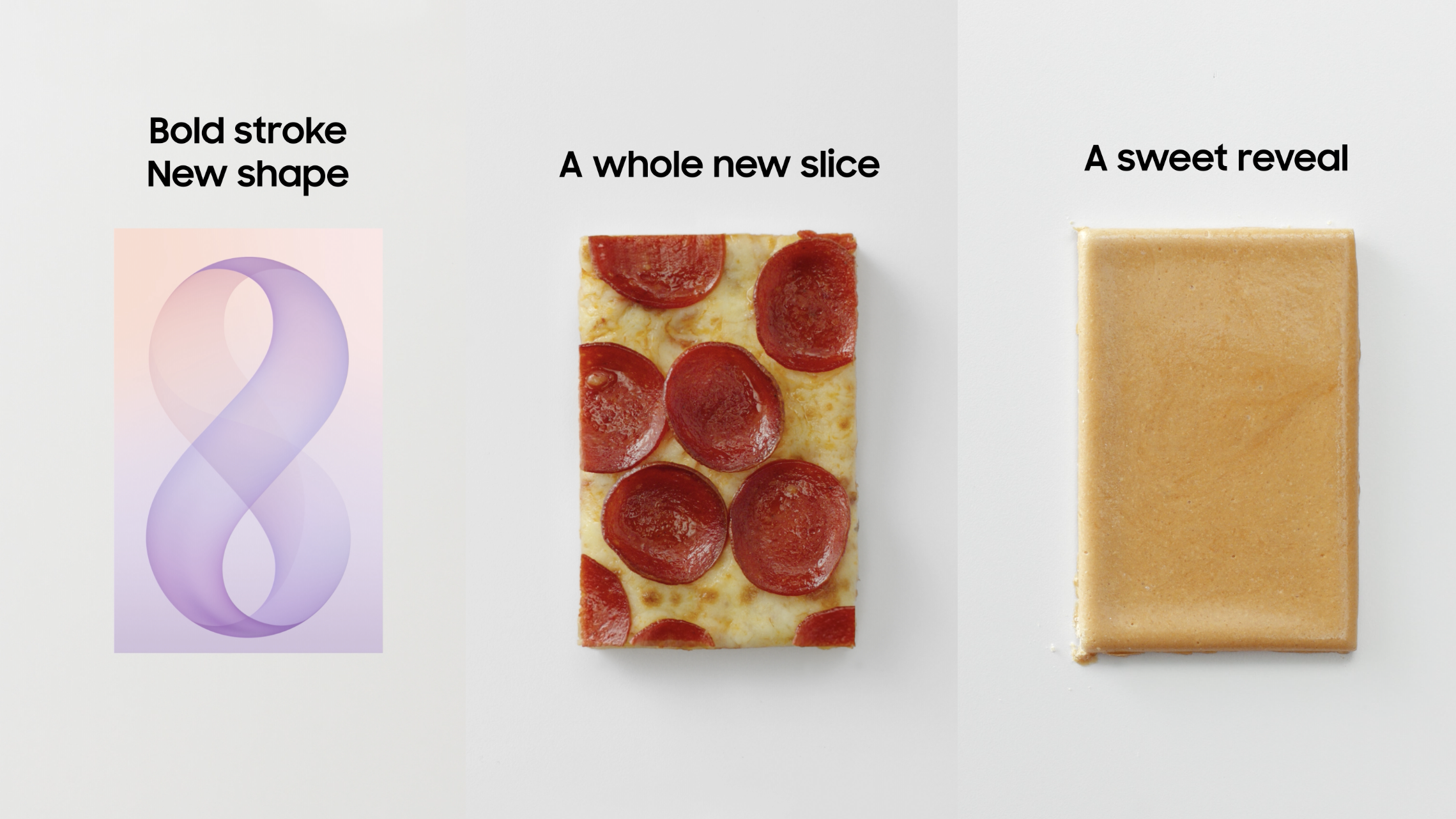 Bold stroke
New shape

A whole new slice

A sweet reveal